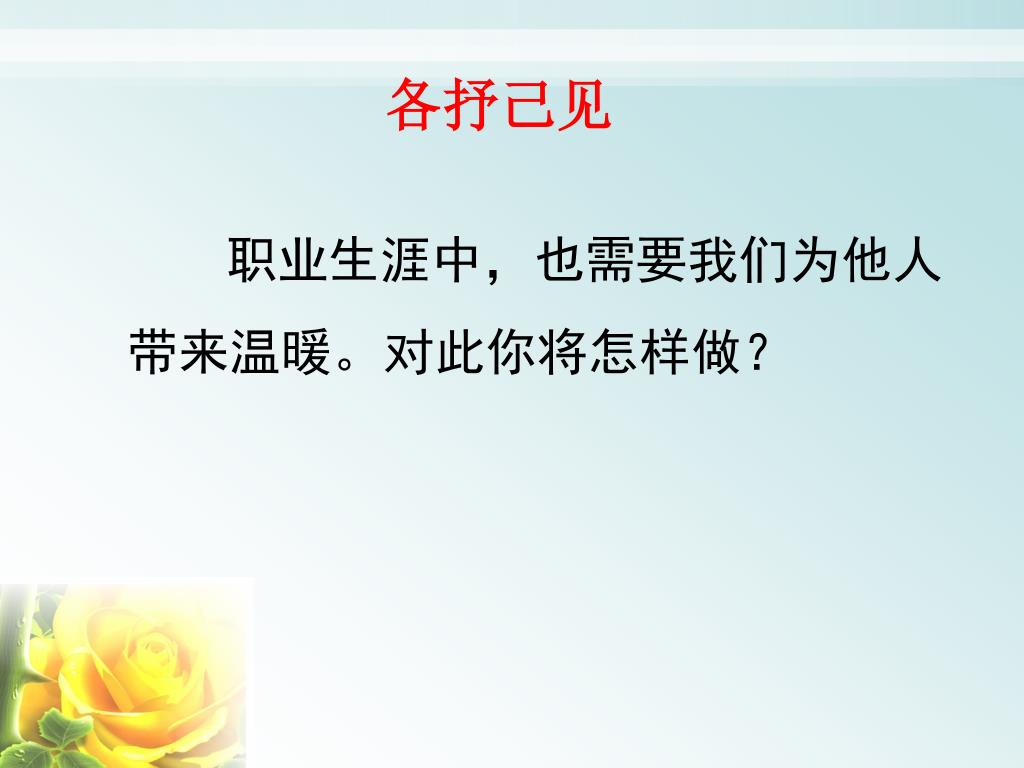 各抒己见

职业生涯中，也需要我们为他人带来温暖。对此你将怎样做？